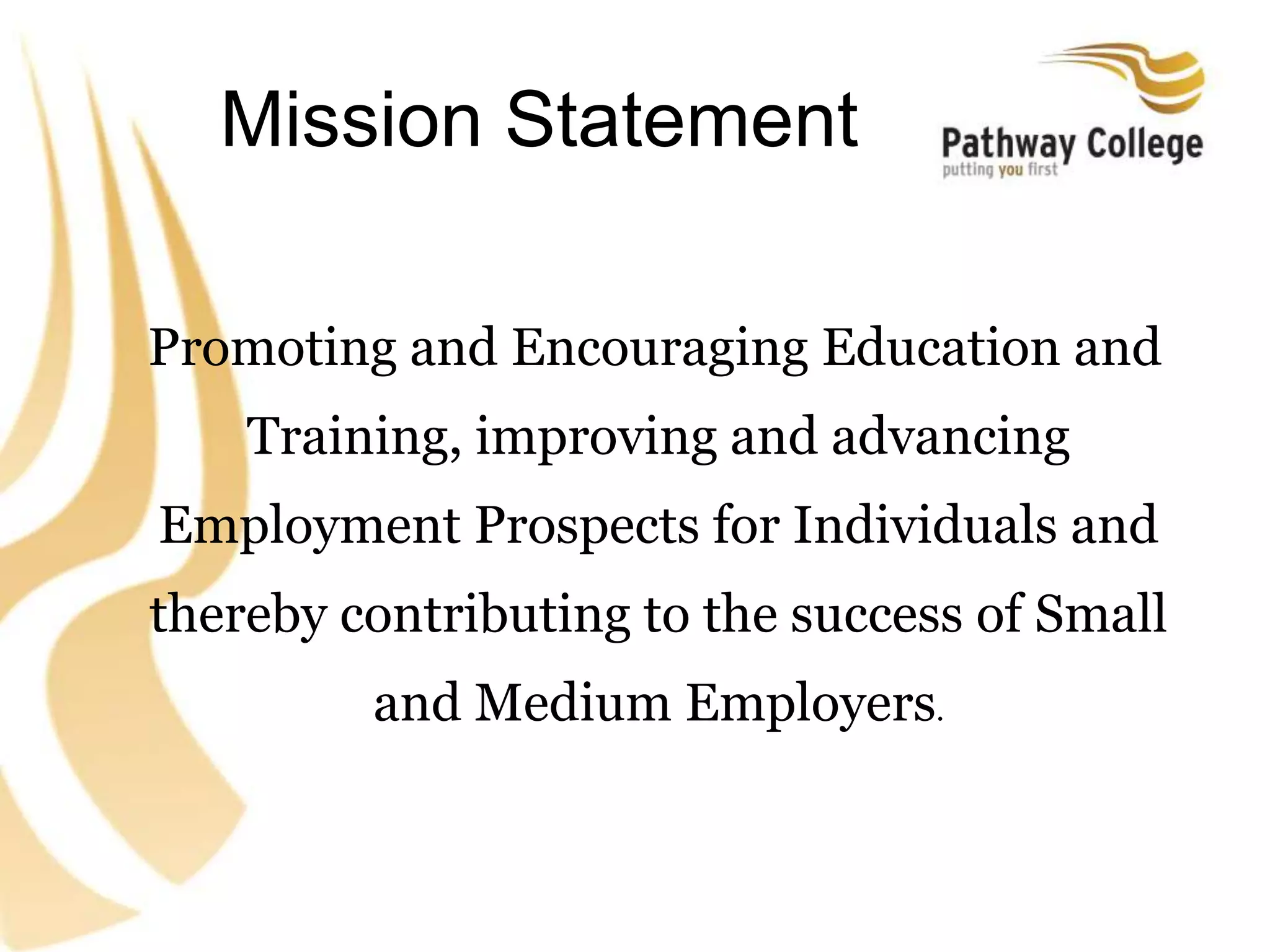 Mission Statement

Pathway College
putting you first

Promoting and Encouraging Education and Training, improving and advancing Employment Prospects for Individuals and thereby contributing to the success of Small and Medium Employers.